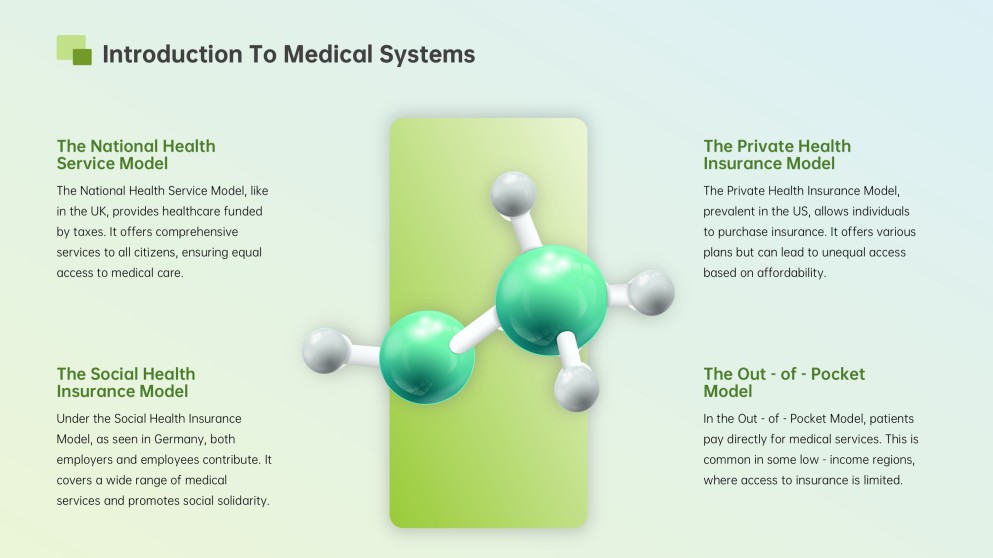 Introduction To Medical Systems

The National Health Service Model

The National Health Service Model, like in the UK, provides healthcare funded by taxes. It offers comprehensive services to all citizens, ensuring equal access to medical care.

The Social Health Insurance Model

Under the Social Health Insurance Model, as seen in Germany, both employers and employees contribute. It covers a wide range of medical services and promotes social solidarity.

The Private Health Insurance Model

The Private Health Insurance Model, prevalent in the US, allows individuals to purchase insurance. It offers various plans but can lead to unequal access based on affordability.

The Out - of - Pocket Model

In the Out - of - Pocket Model, patients pay directly for medical services. This is common in some low - income regions, where access to insurance is limited.